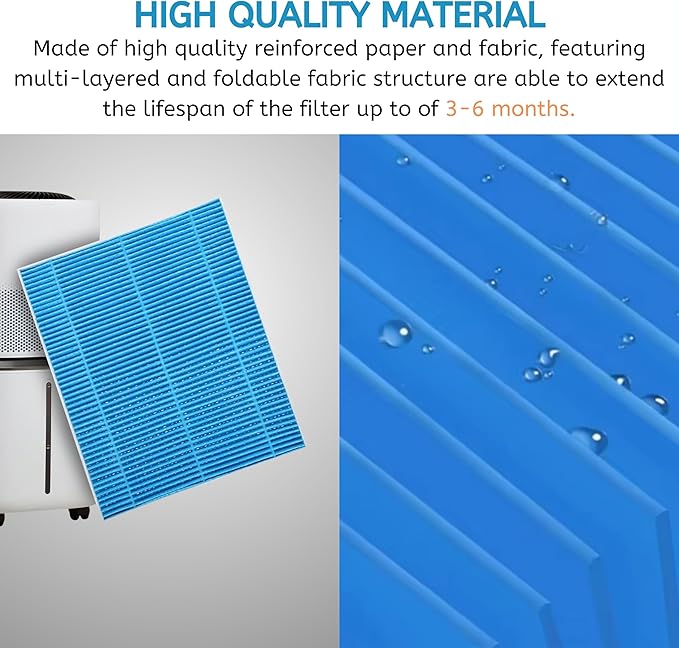 HIGH QUALITY MATERIAL

Made of high quality reinforced paper and fabric, featuring multi-layered and foldable fabric structure are able to extend the lifespan of the filter up to of 3-6 months.